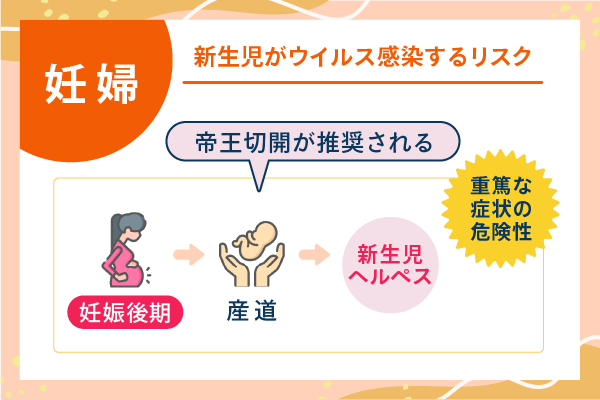 妊婦

新生児がウイルス感染するリスク

帝王切開が推奨される

重篤な症状の危険性

妊娠後期

産道

新生児ヘルペス